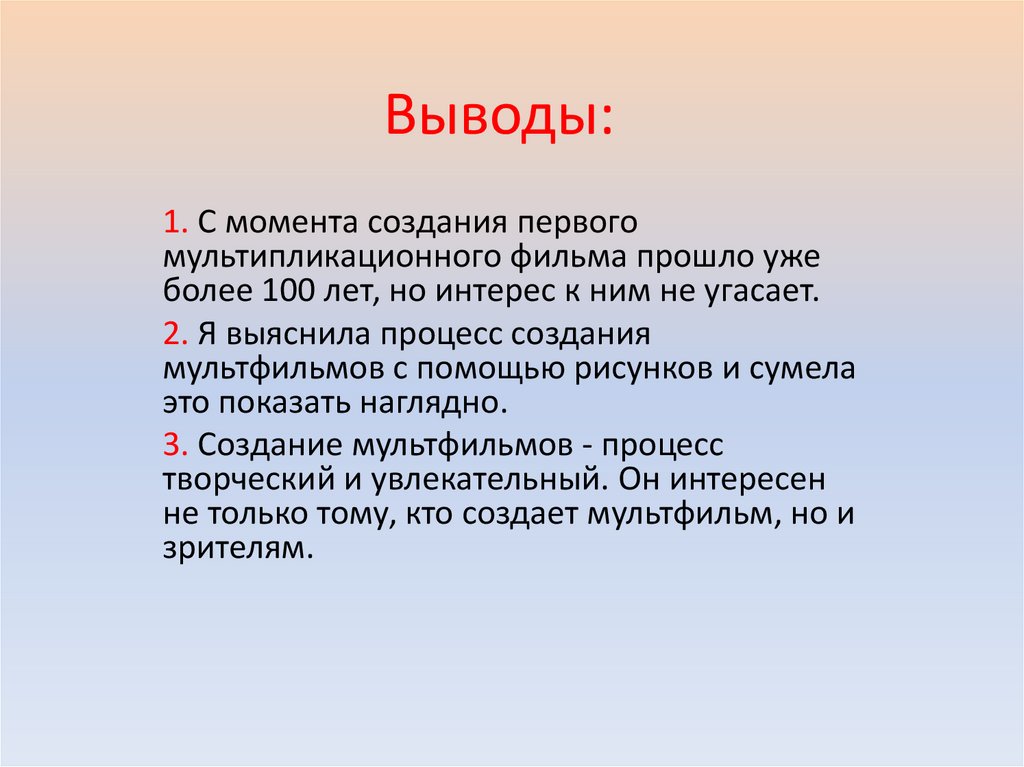 Выводы:

1. С момента создания первого мультипликационного фильма прошло уже более 100 лет, но интерес к ним не угасает.

2. Я выяснила процесс создания мультфильмов с помощью рисунков и сумела это показать наглядно.

3. Создание мультфильмов - процесс творческий и увлекательный. Он интересен не только тому, кто создает мультфильм, но и зрителям.